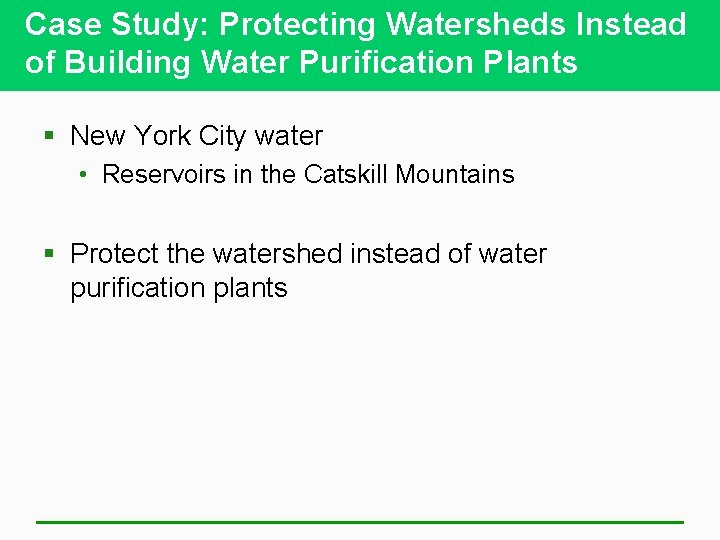 Case Study: Protecting Watersheds Instead of Building Water Purification Plants

▪ New York City water

• Reservoirs in the Catskill Mountains

▪ Protect the watershed instead of water purification plants